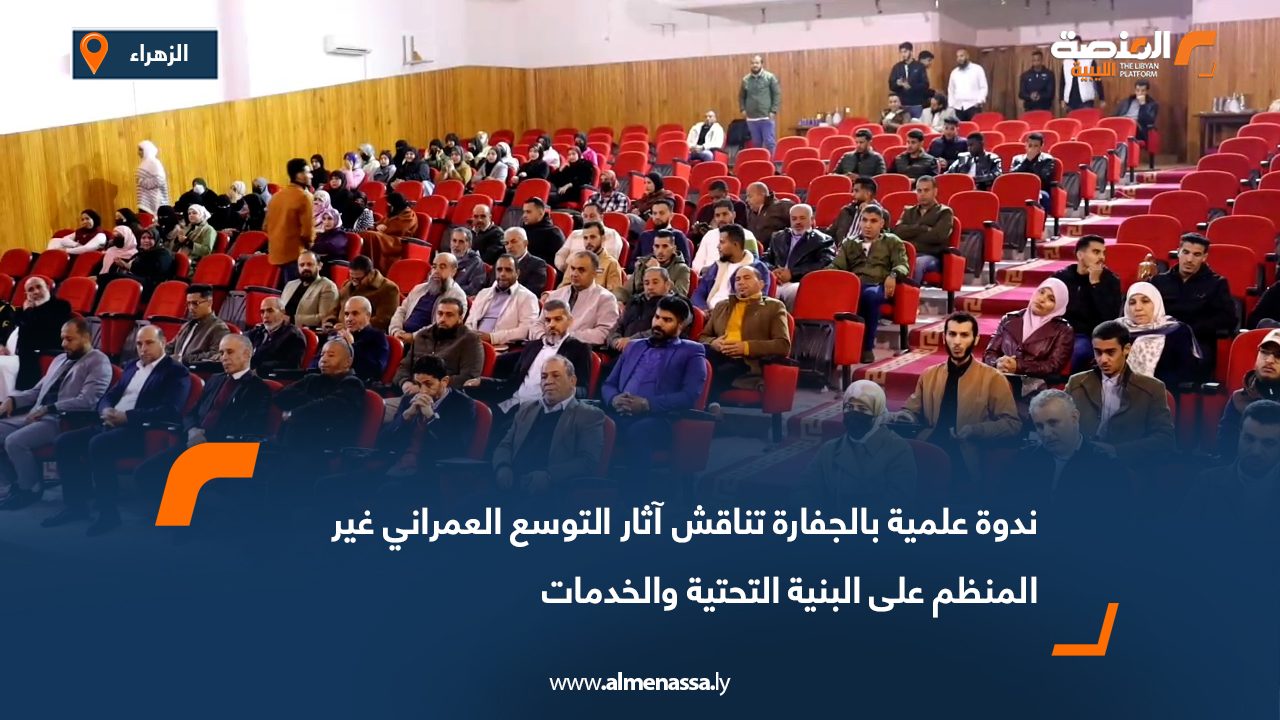 الزهراء

المنصة الليبية
THE LIBYAN PLATFORM

ندوة علمية بالجفارة تناقش آثار التوسع العمراني غير المنظم على البنية التحتية والخدمات

www.almenassa.ly